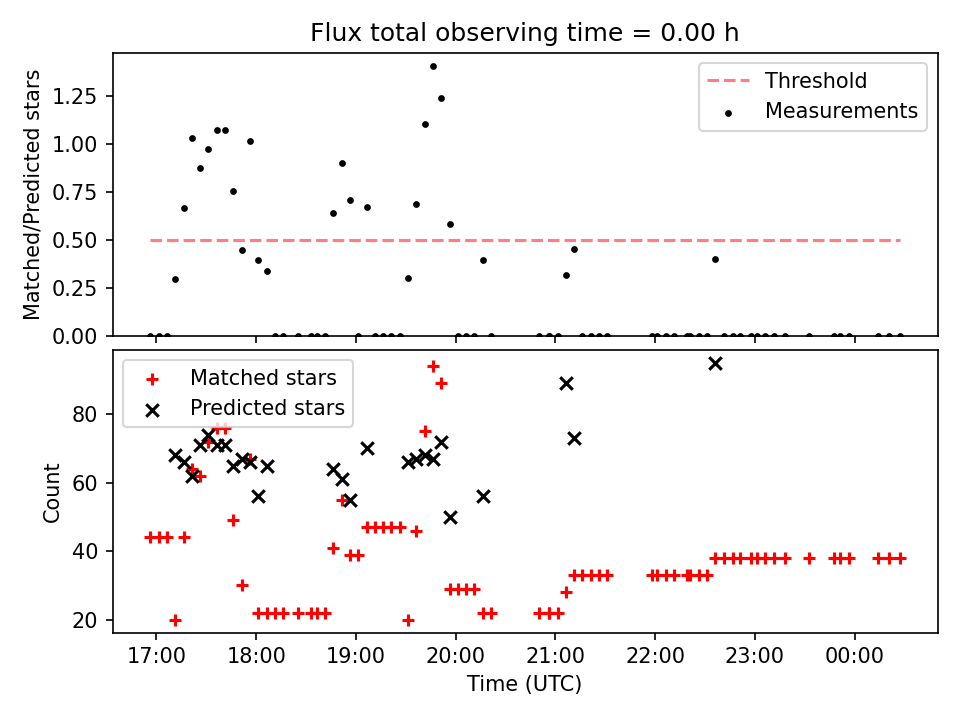 Flux total observing time = 0.00 h

Matched/Predicted stars

1.25
1.00
0.75
0.50
0.25
0.00

Threshold
Measurements

Matched stars
Predicted stars

Count

80
60
40
20

17:00
18:00
19:00
20:00
21:00
22:00
23:00
00:00

Time (UTC)